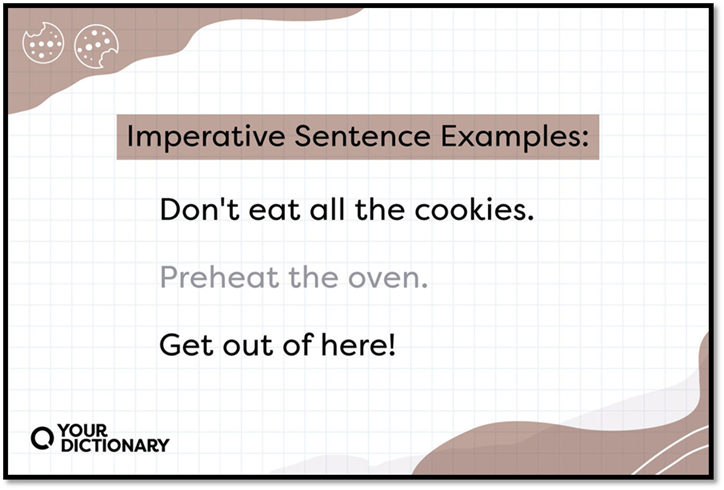 Imperative Sentence Examples:

Don't eat all the cookies.

Preheat the oven.

Get out of here!

YOUR DICTIONARY